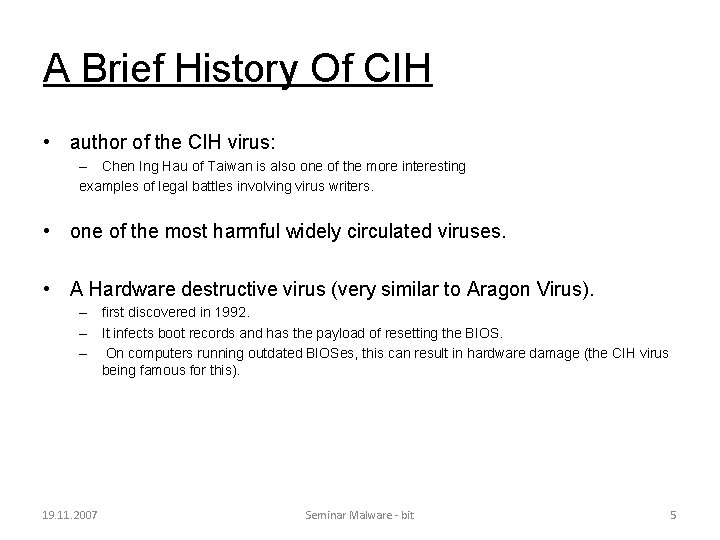 A Brief History Of CIH

• author of the CIH virus:
– Chen Ing Hau of Taiwan is also one of the more interesting examples of legal battles involving virus writers.

• one of the most harmful widely circulated viruses.

• A Hardware destructive virus (very similar to Aragon Virus).
– first discovered in 1992.
– It infects boot records and has the payload of resetting the BIOS.
– On computers running outdated BIOSes, this can result in hardware damage (the CIH virus being famous for this).

19.11.2007

Seminar Malware - bit

5